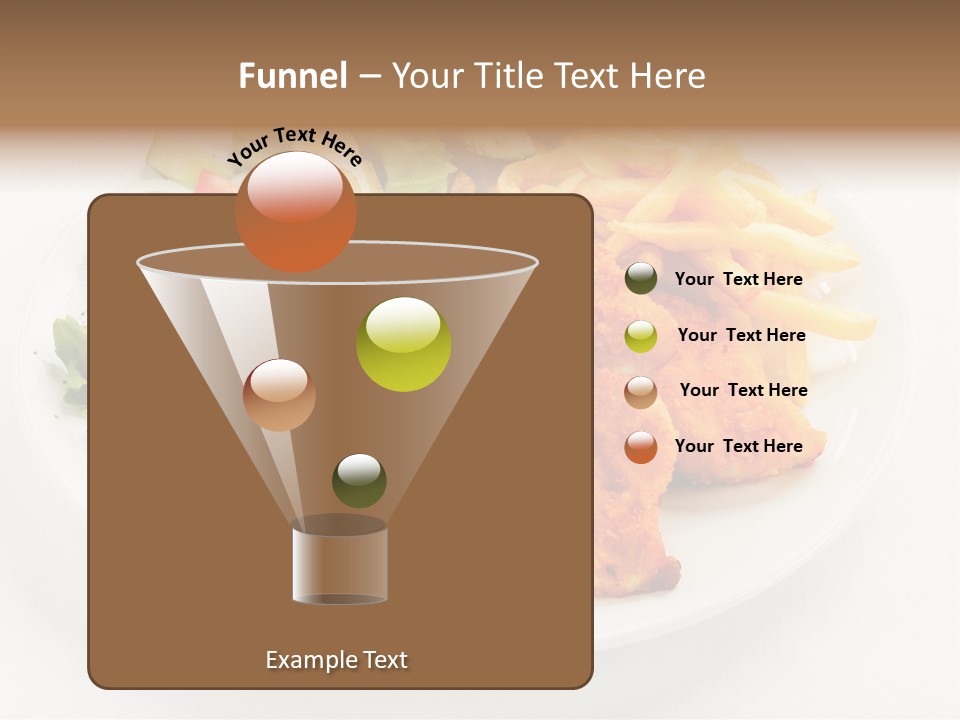 Funnel – Your Title Text Here

Your Text Here

Example Text

Your Text Here

Your Text Here

Your Text Here

Your Text Here